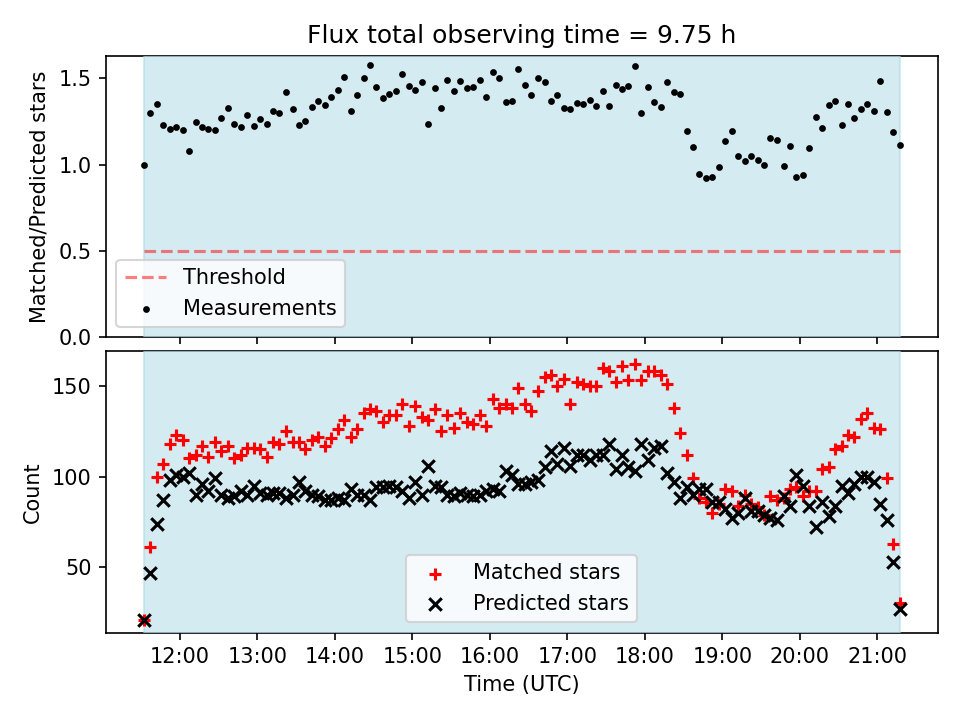 Flux total observing time = 9.75 h

Matched/Predicted stars

1.5
1.0
0.5
0.0

Threshold
Measurements

Count

150
100
50

Matched stars
Predicted stars

12:00 13:00 14:00 15:00 16:00 17:00 18:00 19:00 20:00 21:00

Time (UTC)